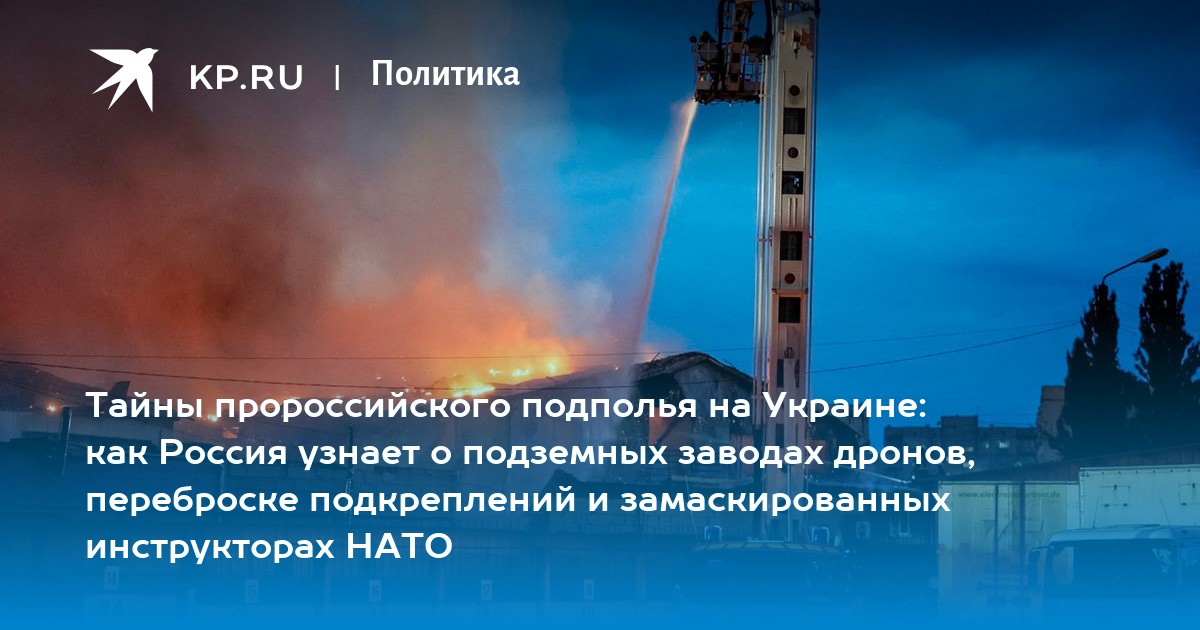 KP.RU | Политика

Тайны пророссийского подполья на Украине: как Россия узнает о подземных заводах дронов, переброске подкреплений и замаскированных инструкторах НАТО